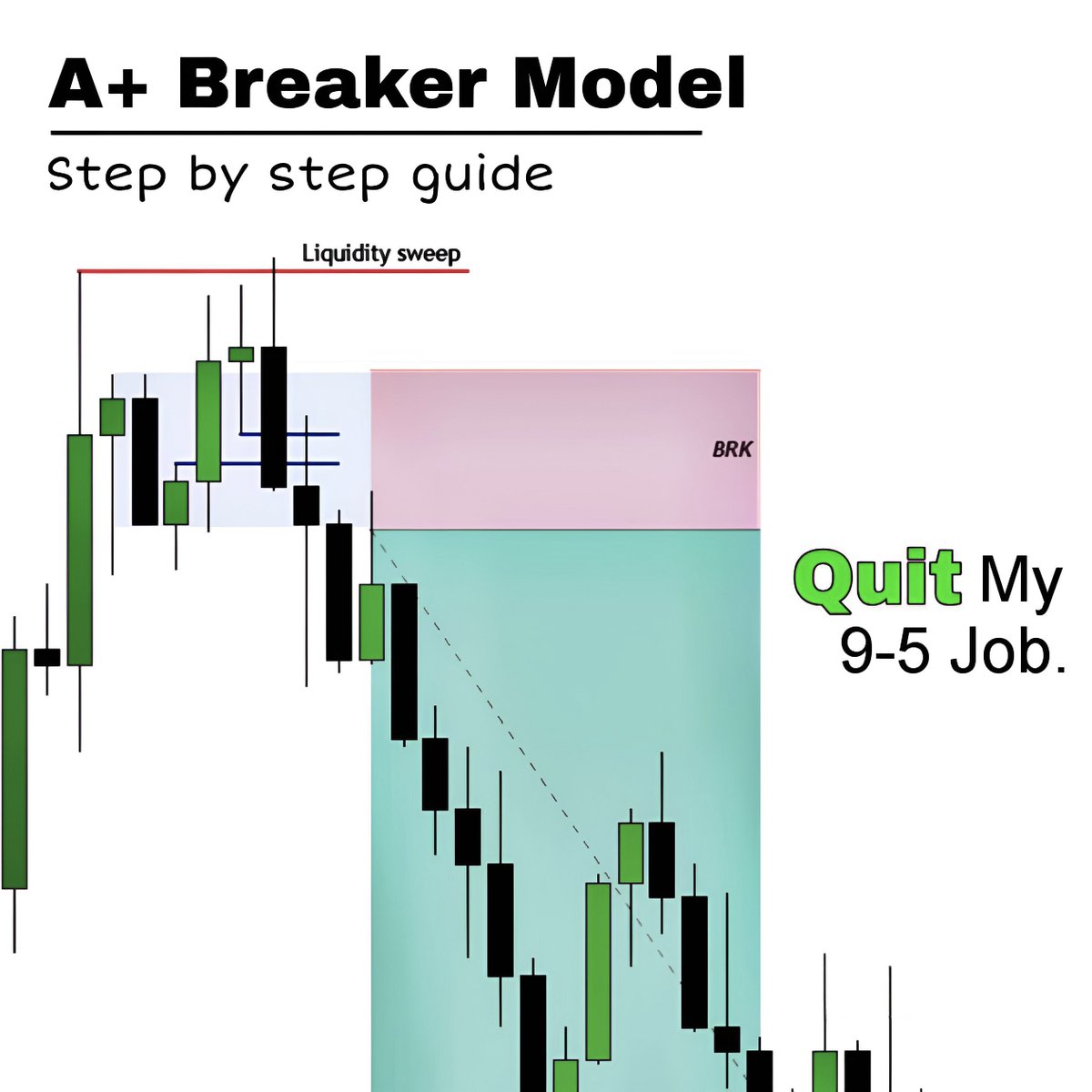 A+ Breaker Model

Step by step guide

Liquidity sweep

BRK

Quit My 9-5 Job.